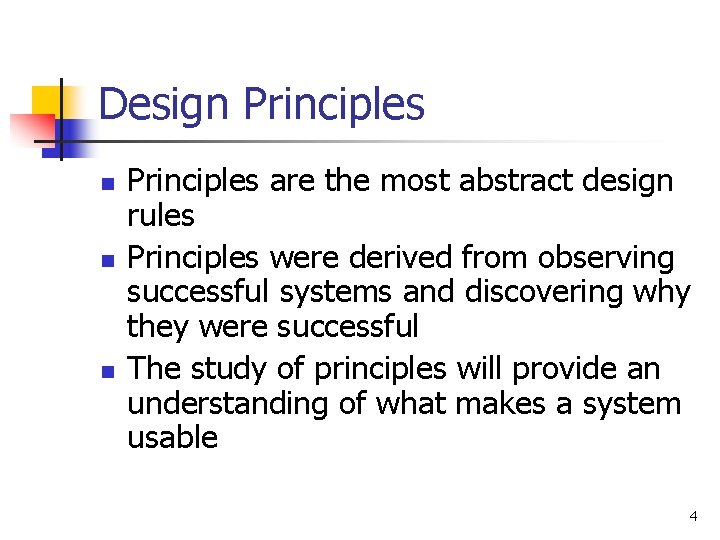 Design Principles

- Principles are the most abstract design rules
- Principles were derived from observing successful systems and discovering why they were successful
- The study of principles will provide an understanding of what makes a system usable

4